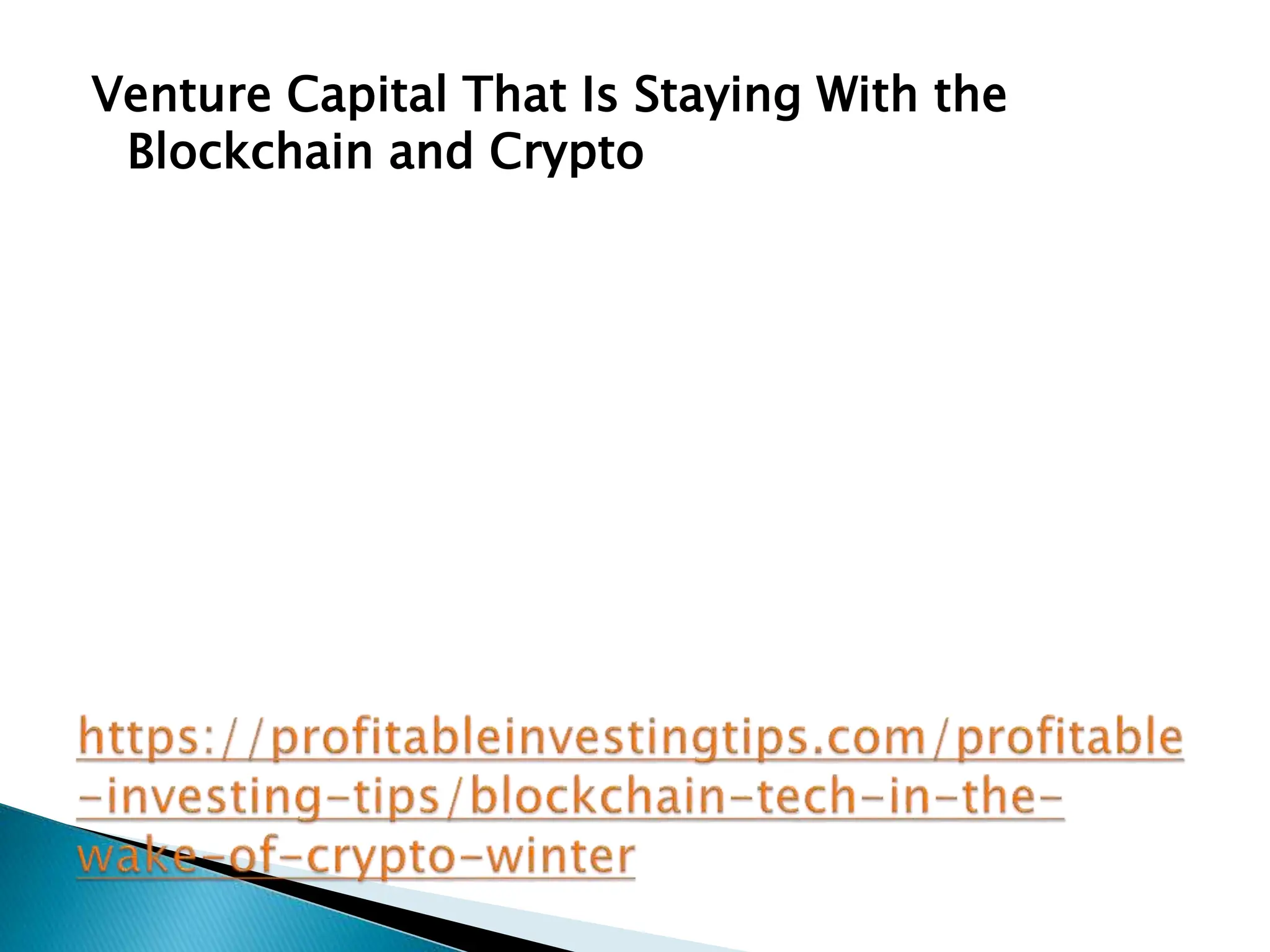 Venture Capital That Is Staying With the Blockchain and Crypto

https://profitableinvestingtips.com/profitable-investing-tips/blockchain-tech-in-the-wake-of-crypto-winter